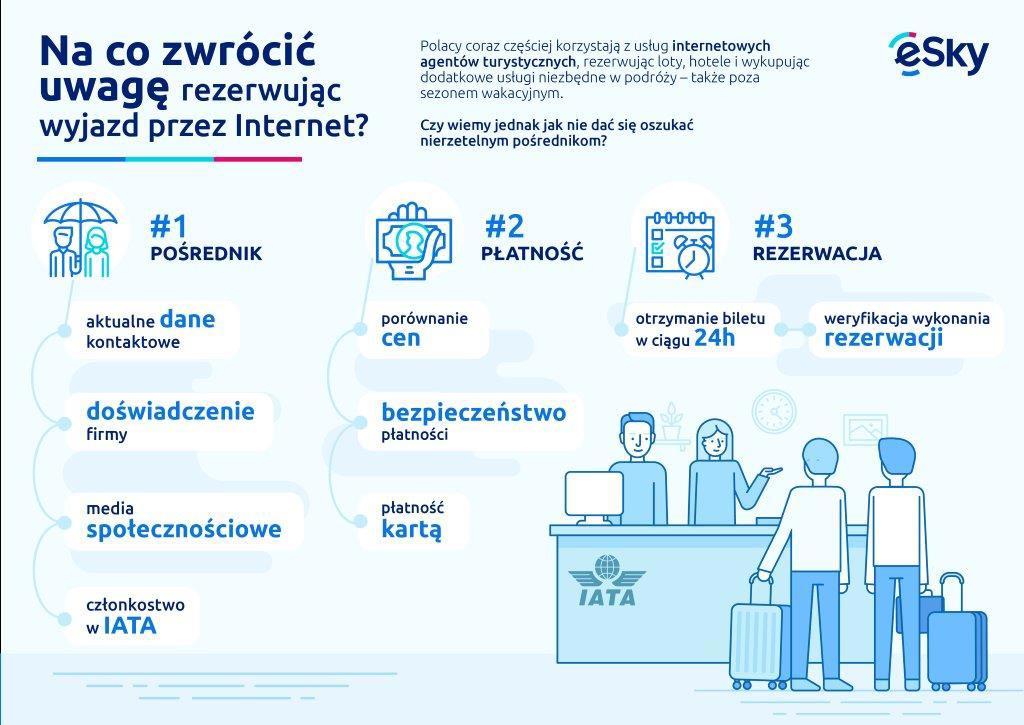 Na co zwrócić uwagę rezerwując wyjazd przez Internet?

Polacy coraz częściej korzystają z usług internetowych agentów turystycznych, rezerwując loty, hotele i wykupując dodatkowe usługi niezbędne w podróży – także poza sezonem wakacyjnym.

Czy wiemy jednak jak nie dać się oszukać nierzetelnym pośrednikom?

eSky

#1
POŚREDNIK

aktualne dane kontaktowe

doświadczenie firmy

media społecznościowe

członkostwo w IATA

#2
PŁATNOŚĆ

porównanie cen

bezpieczeństwo płatności

płatność kartą

#3
REZERWACJA

otrzymanie biletu w ciągu 24h

weryfikacja wykonania rezerwacji

IATA